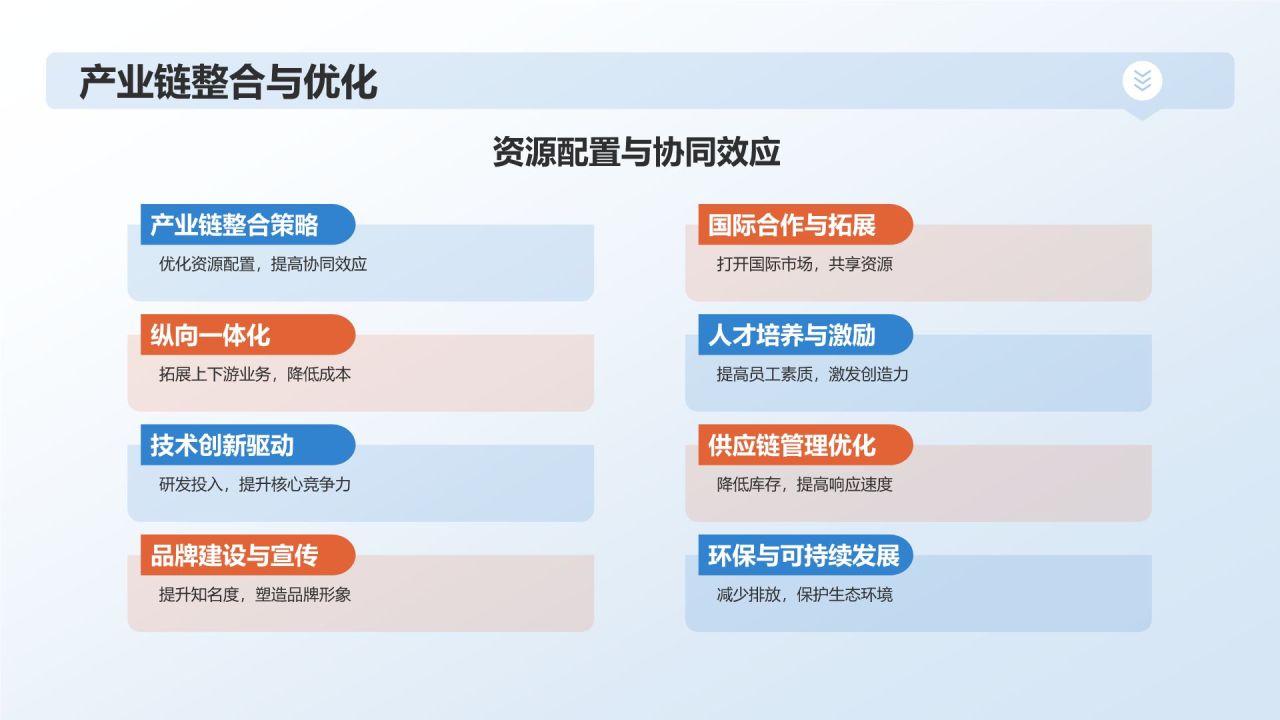 产业链整合与优化

资源配置与协同效应

产业链整合策略

优化资源配置，提高协同效应

纵向一体化

拓展上下游业务，降低成本

技术创新驱动

研发投入，提升核心竞争力

品牌建设与宣传

提升知名度，塑造品牌形象

国际合作与拓展

打开国际市场，共享资源

人才培养与激励

提高员工素质，激发创造力

供应链管理优化

降低库存，提高响应速度

环保与可持续发展

减少排放，保护生态环境